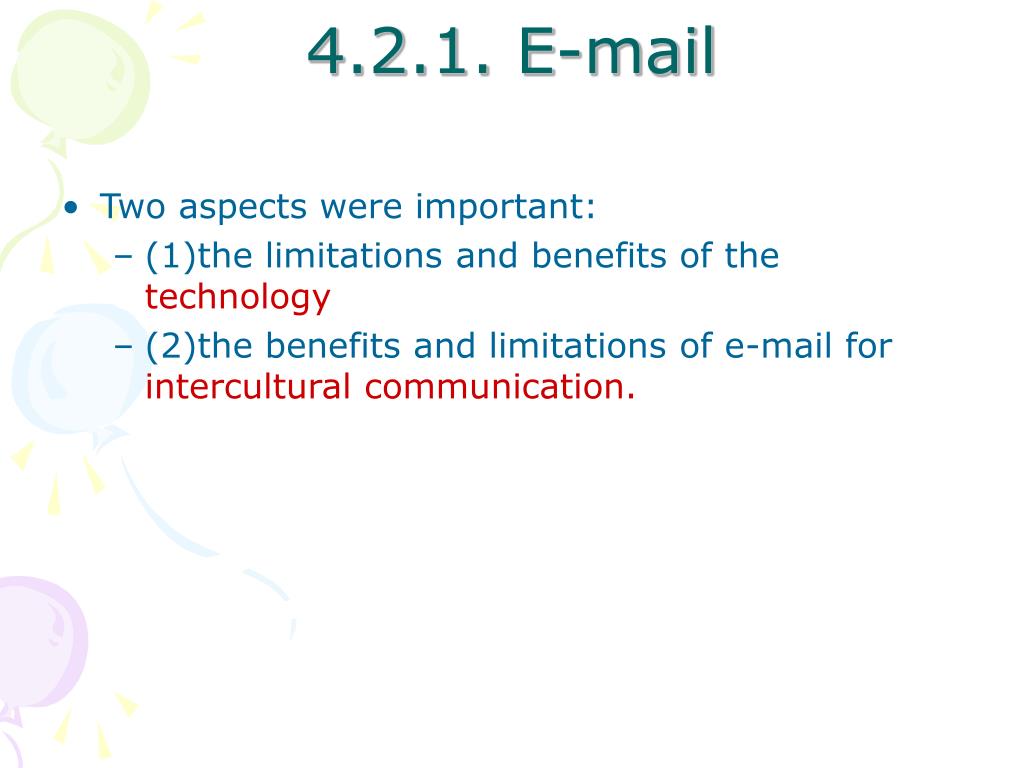 4.2.1. E-mail

• Two aspects were important:
– (1)the limitations and benefits of the technology
– (2)the benefits and limitations of e-mail for intercultural communication.